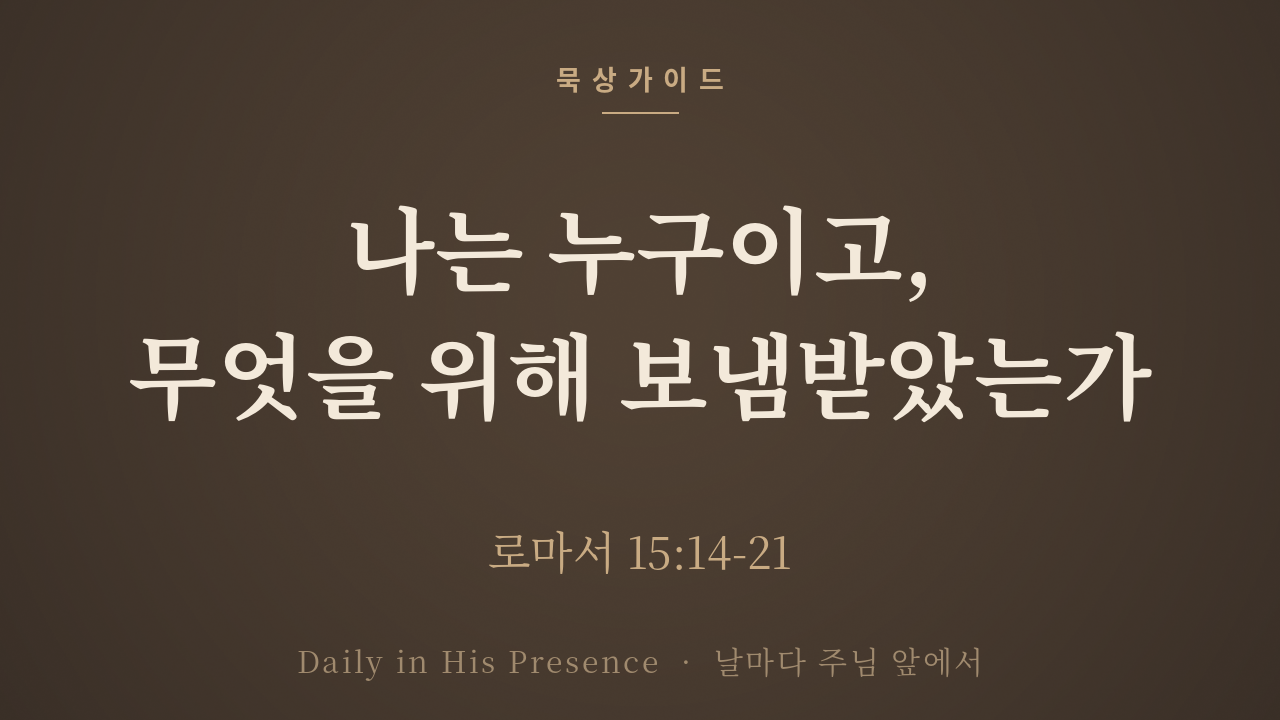 묵상가이드

나는 누구이고,
무엇을 위해 보냄받았는가

로마서 15:14-21

Daily in His Presence · 날마다 주님 앞에서